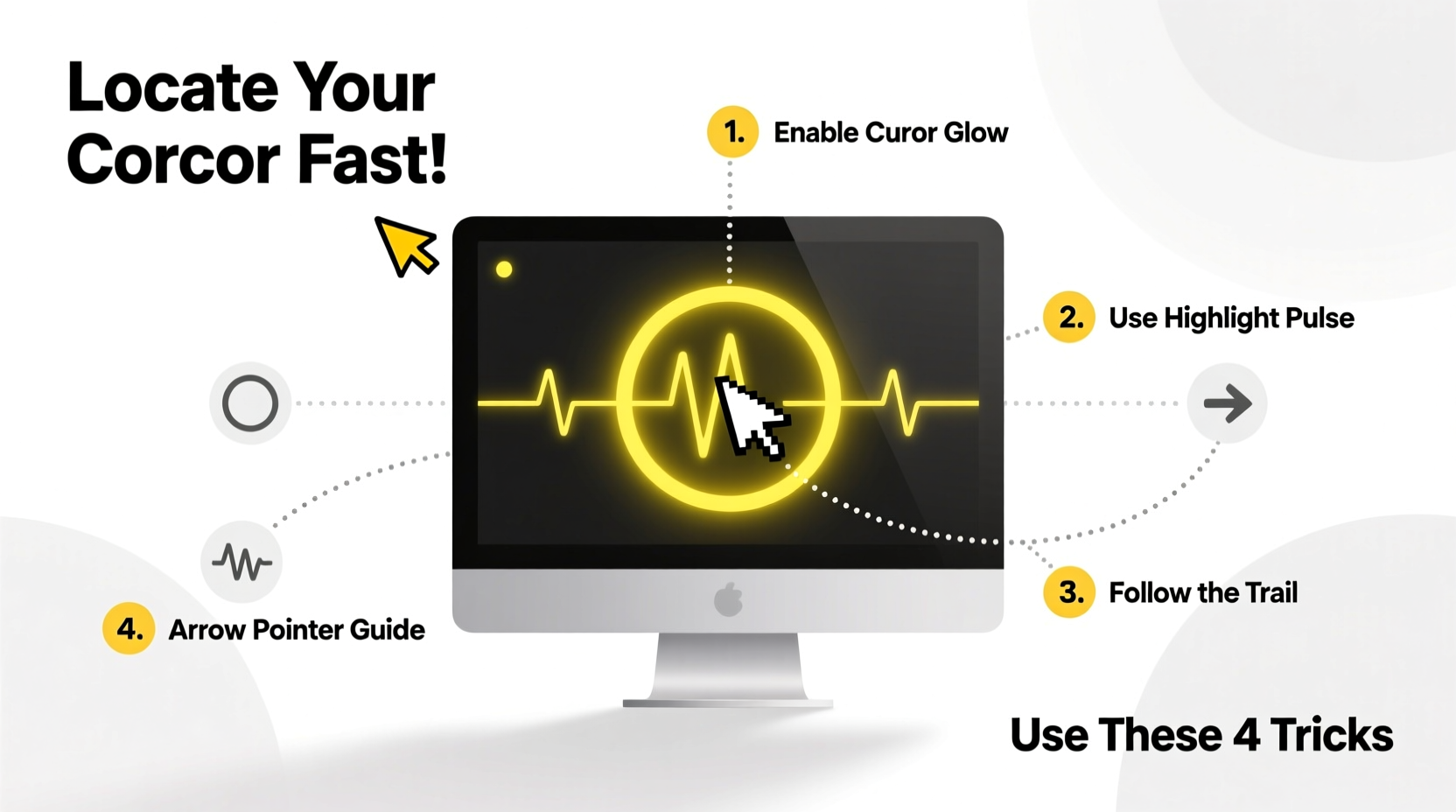 Locate Your Corcor Fast!

1. Enable Curor Glow

2. Use Highlight Pulse

3. Follow the Trail

4. Arrow Pointer Guide

Use These 4 Tricks